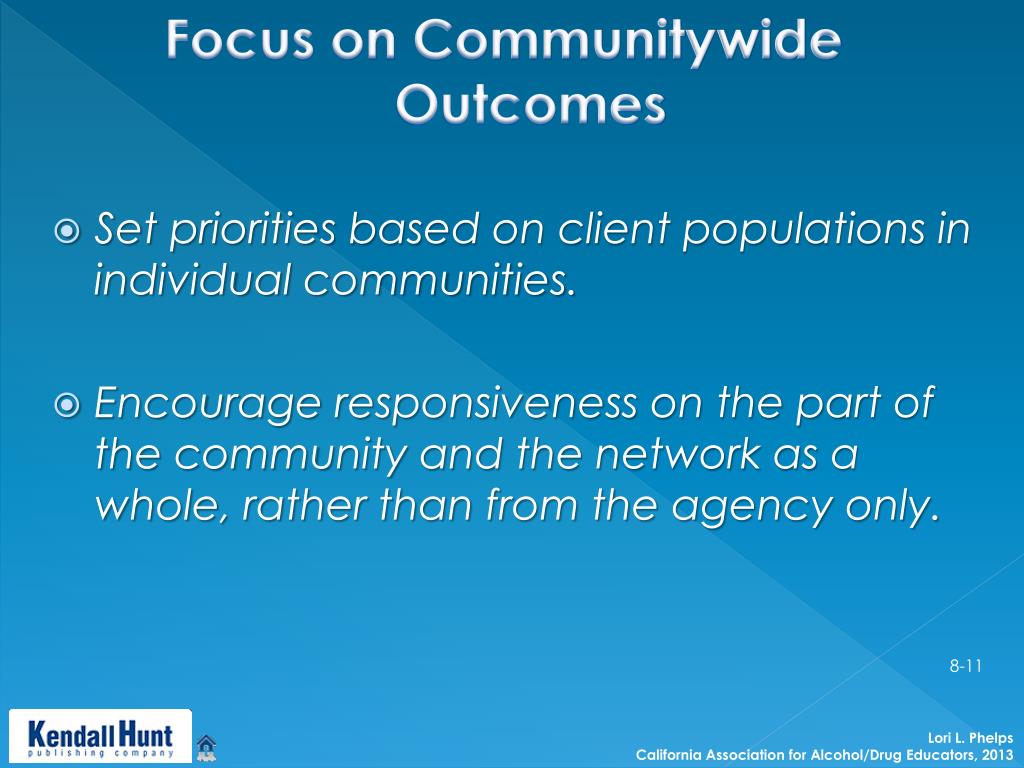 Focus on Communitywide Outcomes

Set priorities based on client populations in individual communities.

Encourage responsiveness on the part of the community and the network as a whole, rather than from the agency only.

8-11

Kendall Hunt
publishing company

Lori L. Phelps
California Association for Alcohol/Drug Educators, 2013